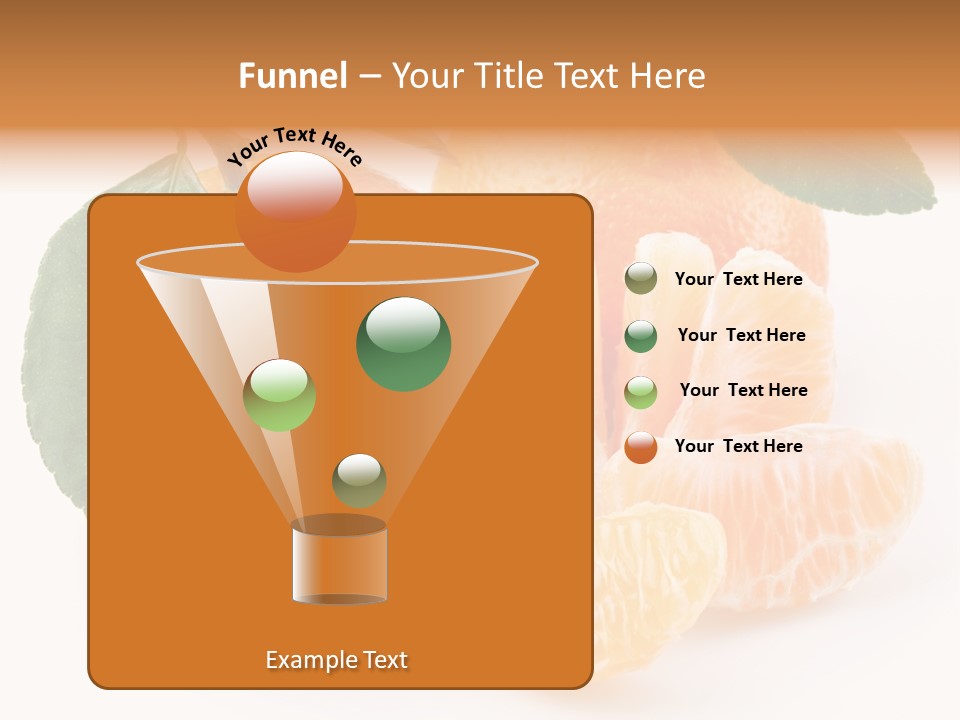 Funnel – Your Title Text Here

Your Text Here

Your Text Here

Your Text Here

Your Text Here

Your Text Here

Example Text